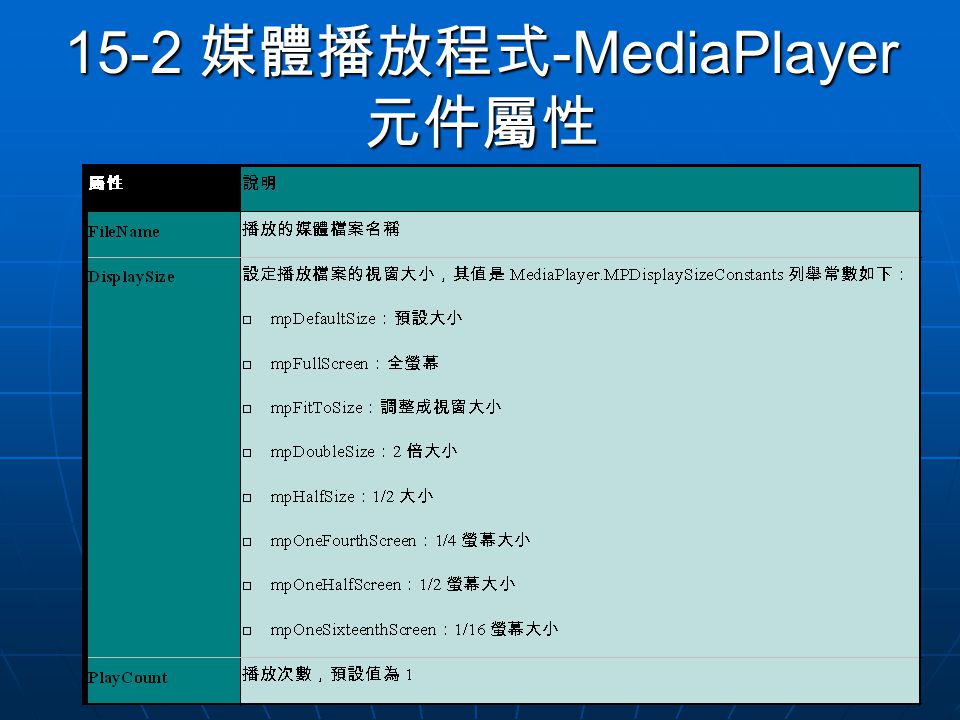 15-2 媒體播放程式-MediaPlayer 元件屬性

| 屬性 | 說明 |
|---|---|
| FileName | 播放的媒體檔案名稱 |
| DisplaySize | 設定播放檔案的視窗大小，其值是 MediaPlayer.MPDisplaySizeConstants 列舉常數如下：<br>□ mpDefaultSize：預設大小<br>□ mpFullScreen：全螢幕<br>□ mpFitToSize：調整成視窗大小<br>□ mpDoubleSize：2 倍大小<br>□ mpHalfSize：1/2 大小<br>□ mpOneFourthScreen：1/4 螢幕大小<br>□ mpOneHalfScreen：1/2 螢幕大小<br>□ mpOneSixteenthScreen：1/16 螢幕大小 |
| PlayCount | 播放次數，預設值為 1 |